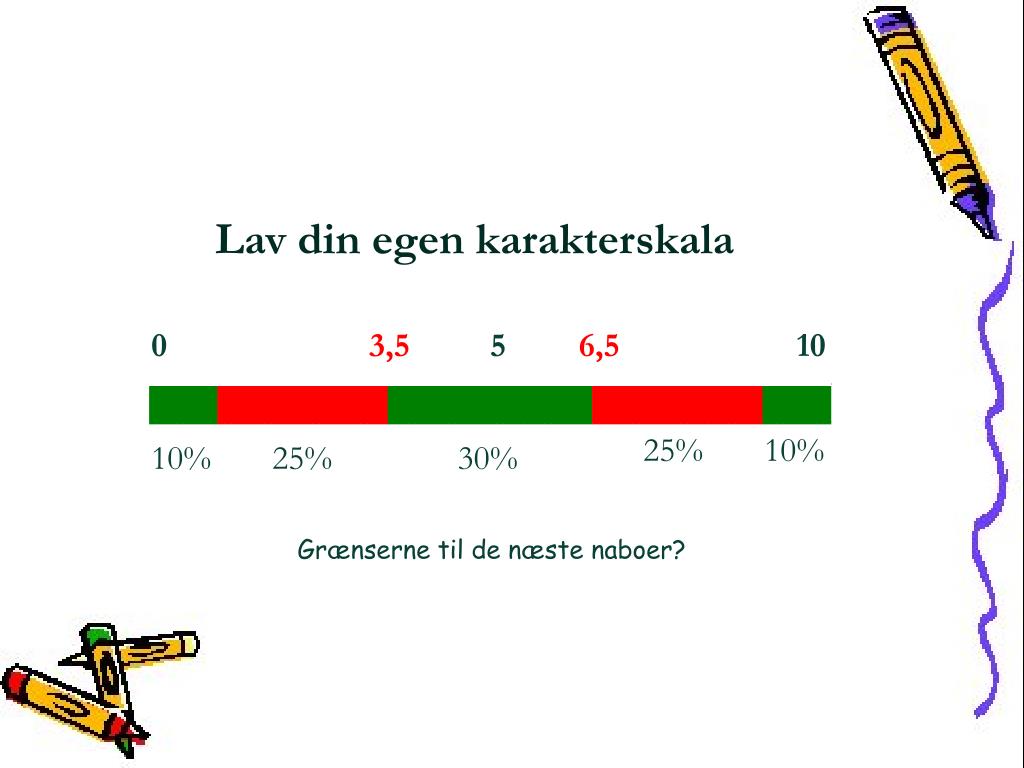 Lav din egen karakterskala

0 3,5 5 6,5 10

10% 25% 30% 25% 10%

Grænserne til de næste naboer?